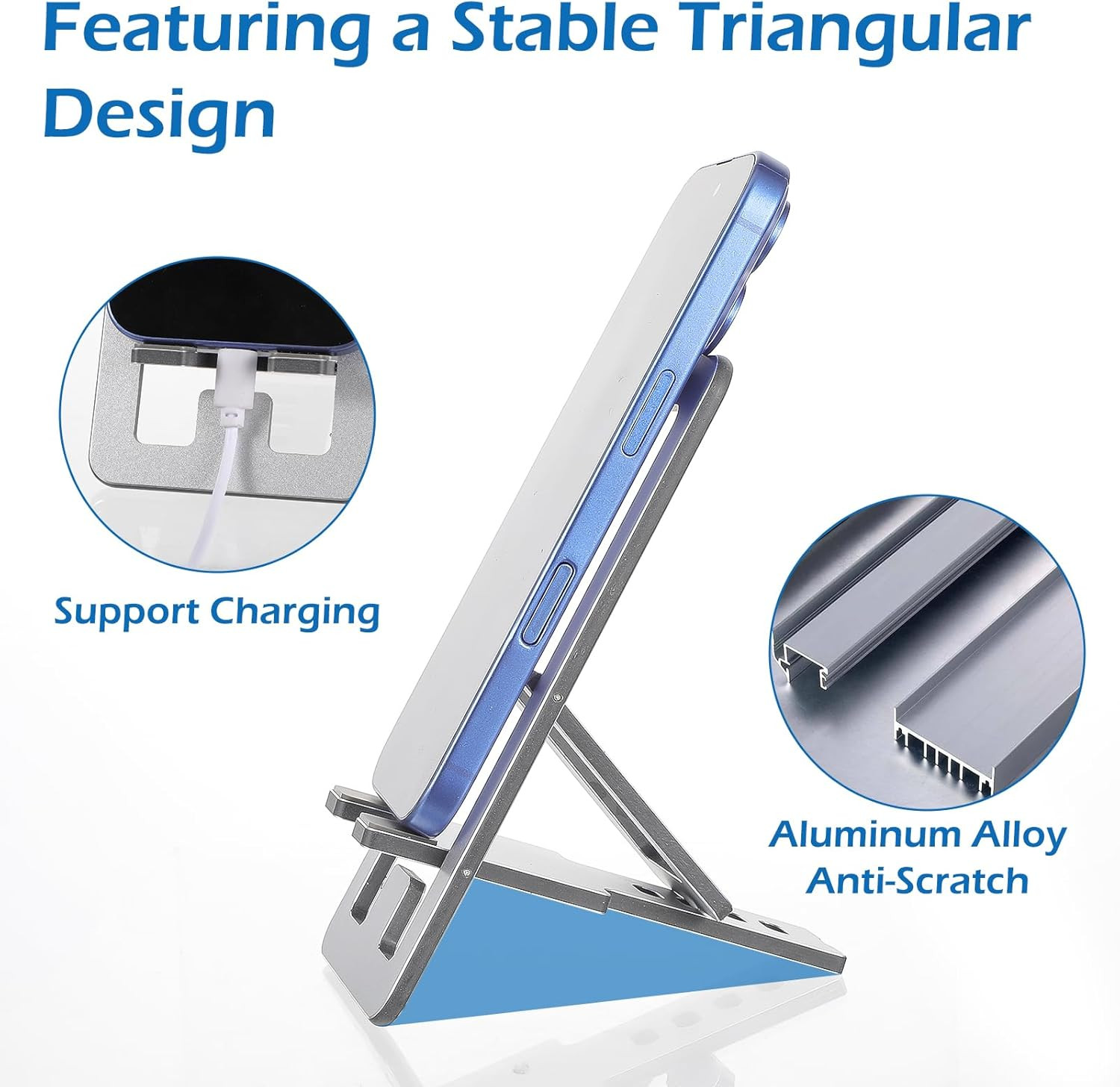 Featuring a Stable Triangular Design

Support Charging

Aluminum Alloy
Anti-Scratch